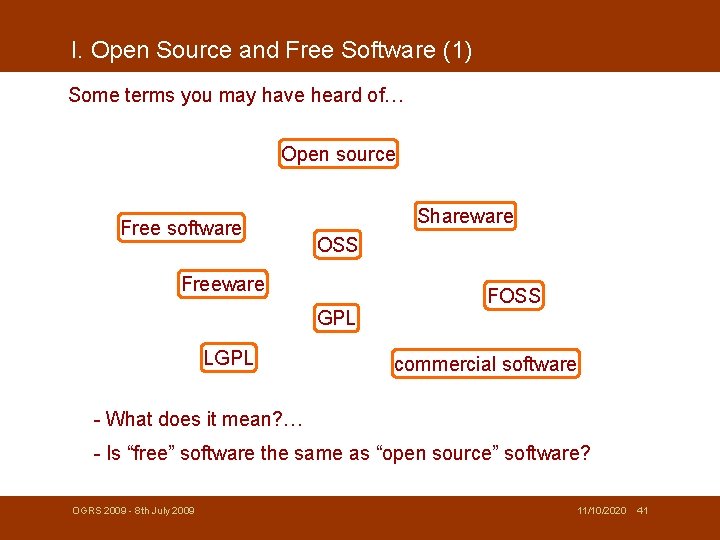 I. Open Source and Free Software (1)

Some terms you may have heard of…

Open source

Free software

Shareware

OSS

Freeware

FOSS

GPL

LGPL

commercial software

- What does it mean?…

- Is “free” software the same as “open source” software?

OGRS 2009 - 8th July 2009

11/10/2020 41